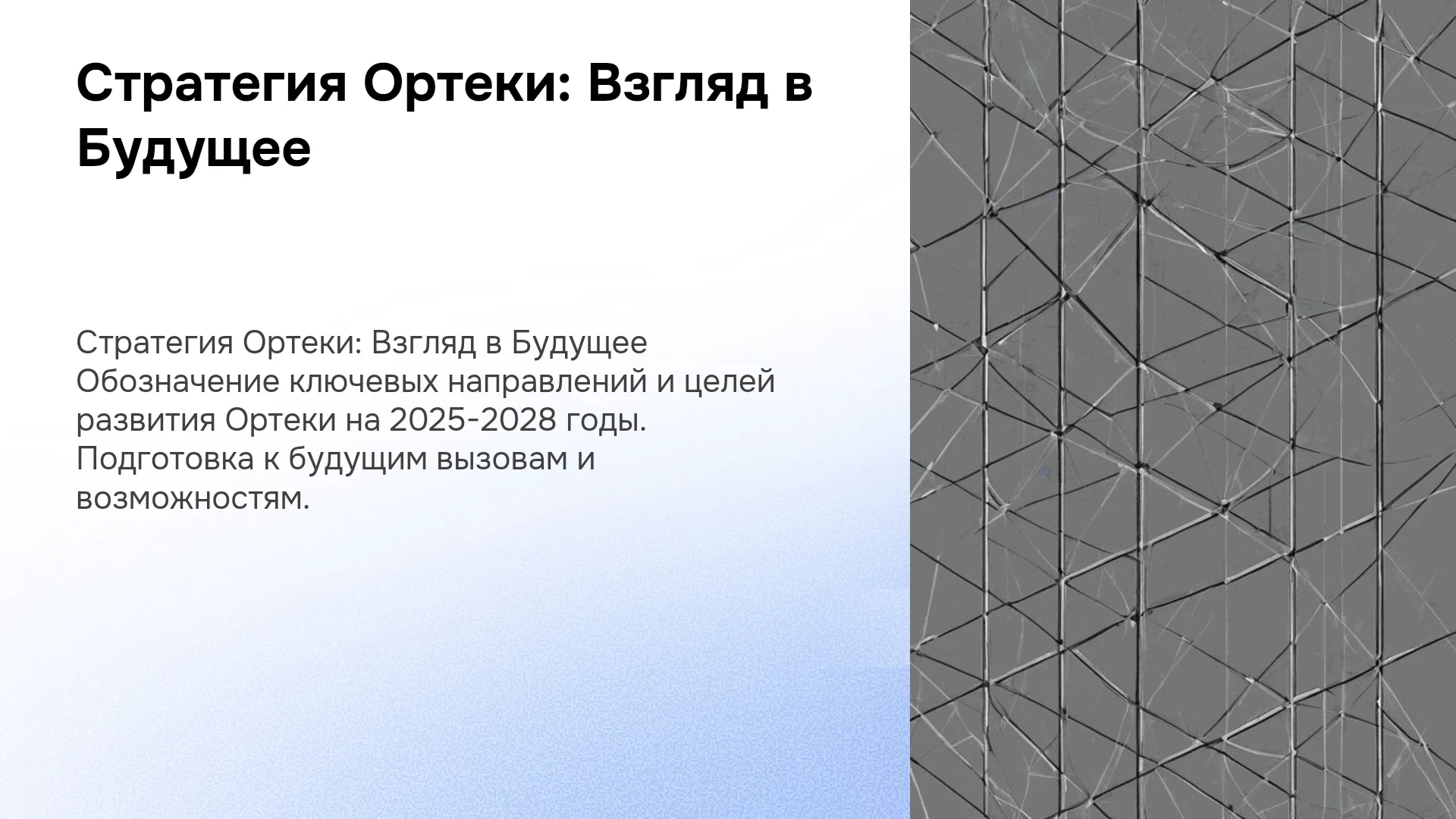 Стратегия Ортеки: Взгляд в Будущее

Стратегия Ортеки: Взгляд в Будущее Обозначение ключевых направлений и целей развития Ортеки на 2025-2028 годы. Подготовка к будущим вызовам и возможностям.